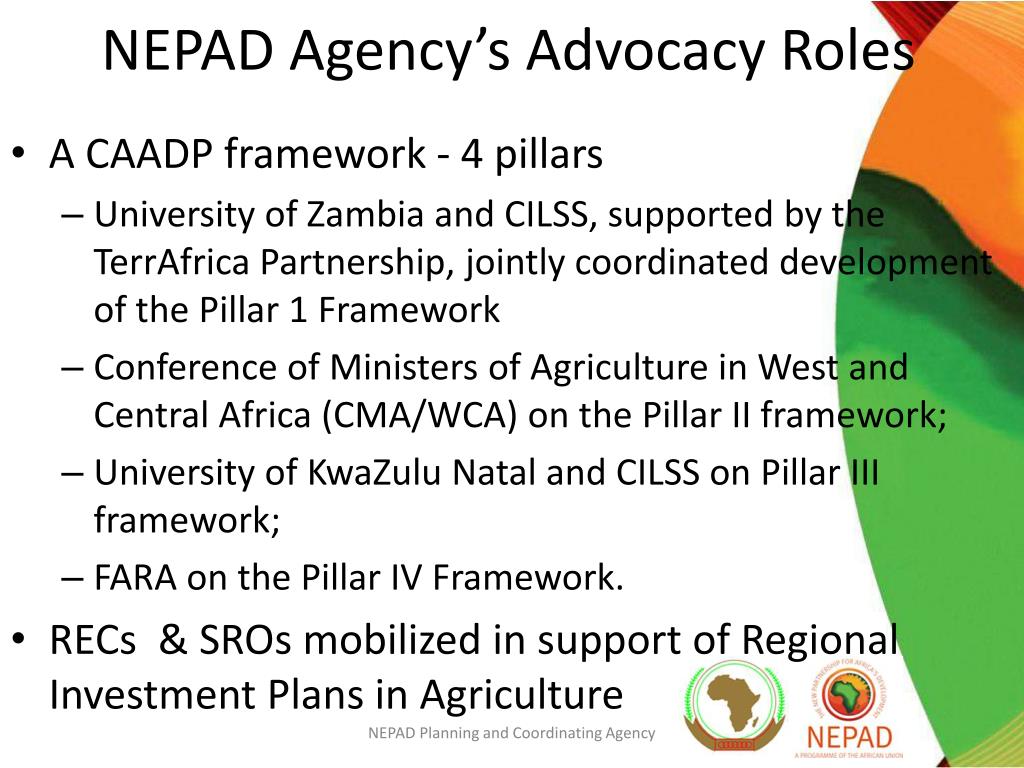 NEPAD Agency's Advocacy Roles

• A CAADP framework - 4 pillars
– University of Zambia and CILSS, supported by the TerrAfrica Partnership, jointly coordinated development of the Pillar 1 Framework
– Conference of Ministers of Agriculture in West and Central Africa (CMA/WCA) on the Pillar II framework;
– University of KwaZulu Natal and CILSS on Pillar III framework;
– FARA on the Pillar IV Framework.
• RECs & SROs mobilized in support of Regional Investment Plans in Agriculture

NEPAD Planning and Coordinating Agency

THE NEW PARTNERSHIP FOR AFRICA'S DEVELOPMENT
NEPAD
A PROGRAMME OF THE AFRICAN UNION